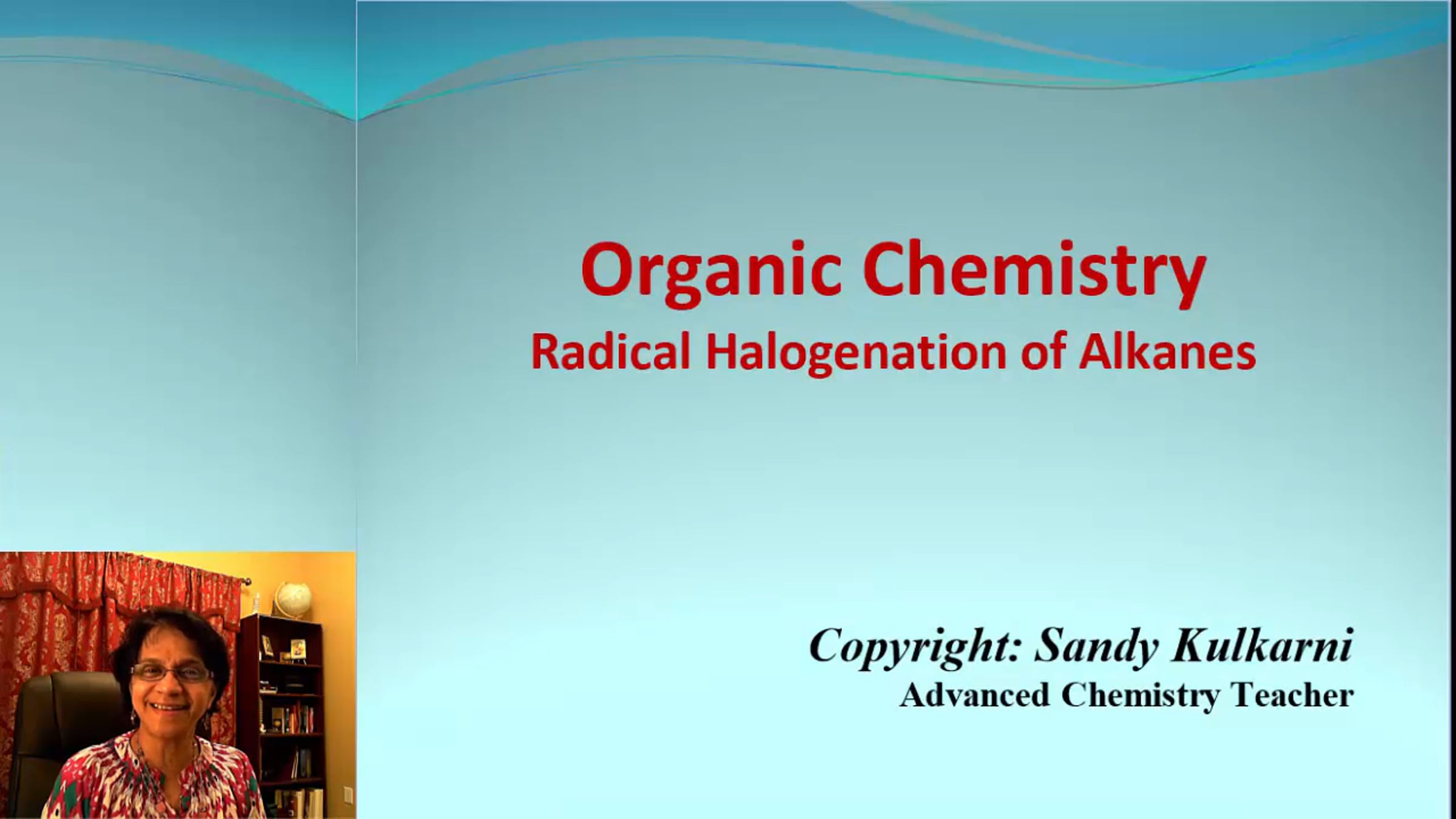 Organic Chemistry
Radical Halogenation of Alkanes

Copyright: Sandy Kulkarni
Advanced Chemistry Teacher